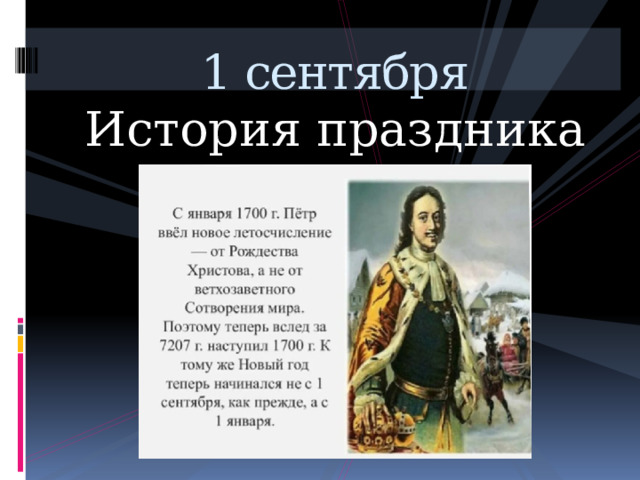 1 сентября
История праздника

С января 1700 г. Пётр ввёл новое летосчисление — от Рождества Христова, а не от ветхозаветного Сотворения мира. Поэтому теперь вслед за 7207 г. наступил 1700 г. К тому же Новый год теперь начинался не с 1 сентября, как прежде, а с 1 января.